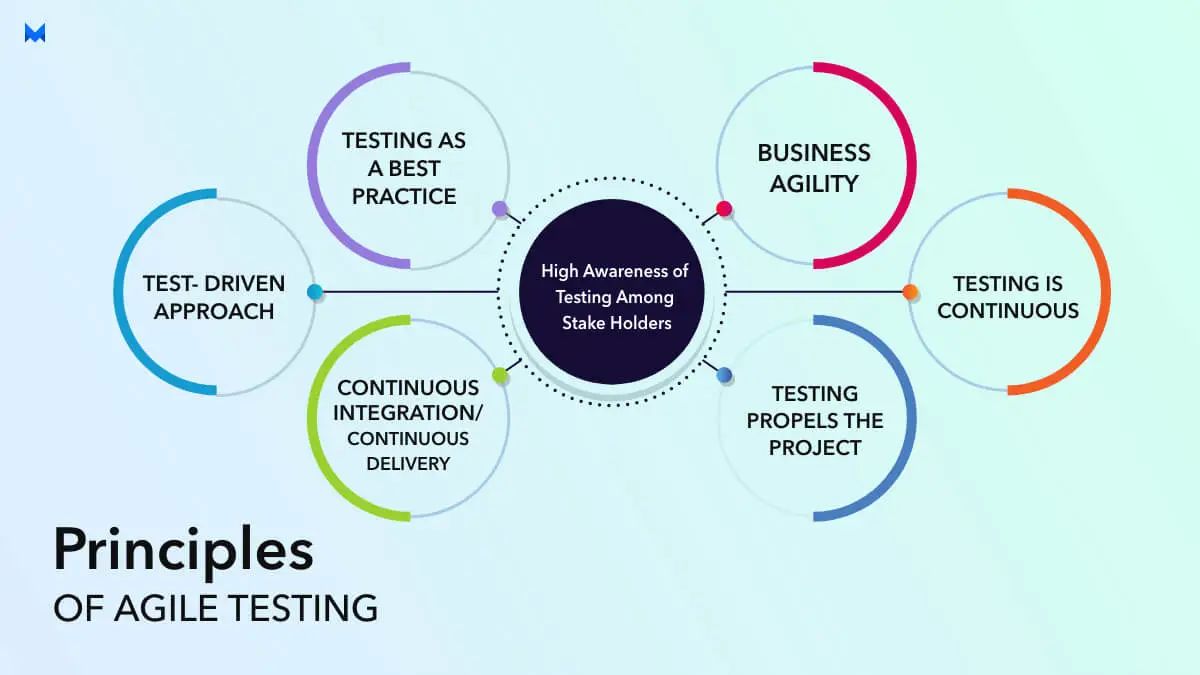 TESTING AS A BEST PRACTICE

BUSINESS AGILITY

TEST- DRIVEN APPROACH

High Awareness of Testing Among Stake Holders

TESTING IS CONTINUOUS

CONTINUOUS INTEGRATION/ CONTINUOUS DELIVERY

TESTING PROPELS THE PROJECT

Principles
OF AGILE TESTING